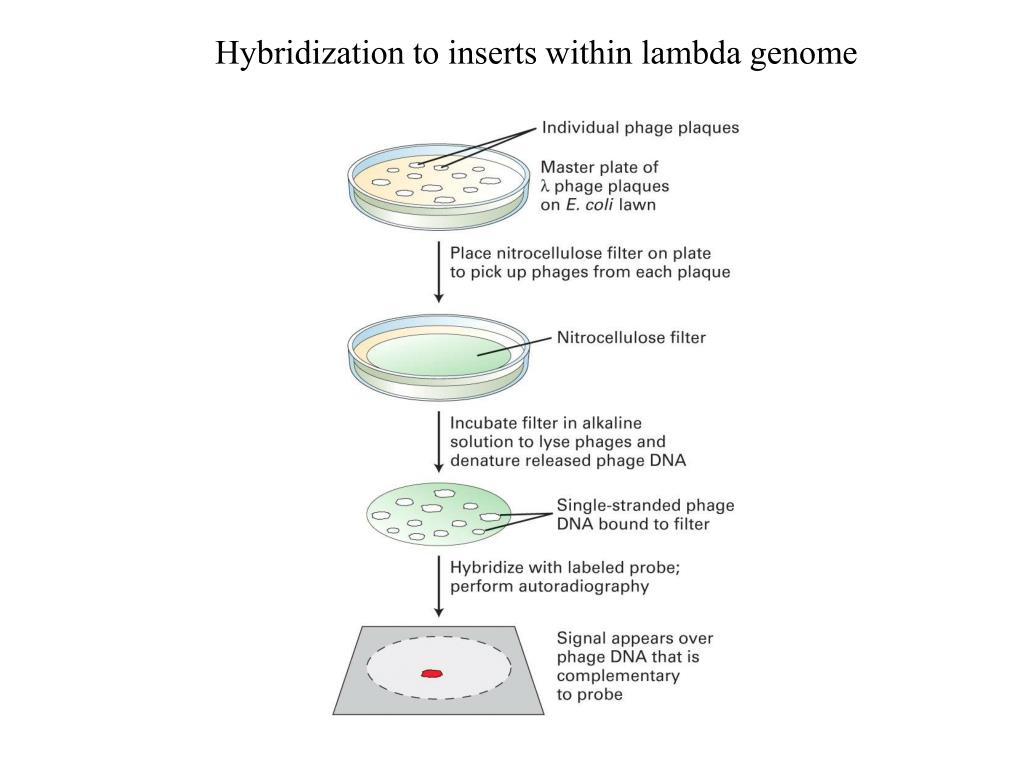 Hybridization to inserts within lambda genome

Individual phage plaques

Master plate of λ phage plaques on E. coli lawn

Place nitrocellulose filter on plate to pick up phages from each plaque

Nitrocellulose filter

Incubate filter in alkaline solution to lyse phages and denature released phage DNA

Single-stranded phage DNA bound to filter

Hybridize with labeled probe; perform autoradiography

Signal appears over phage DNA that is complementary to probe